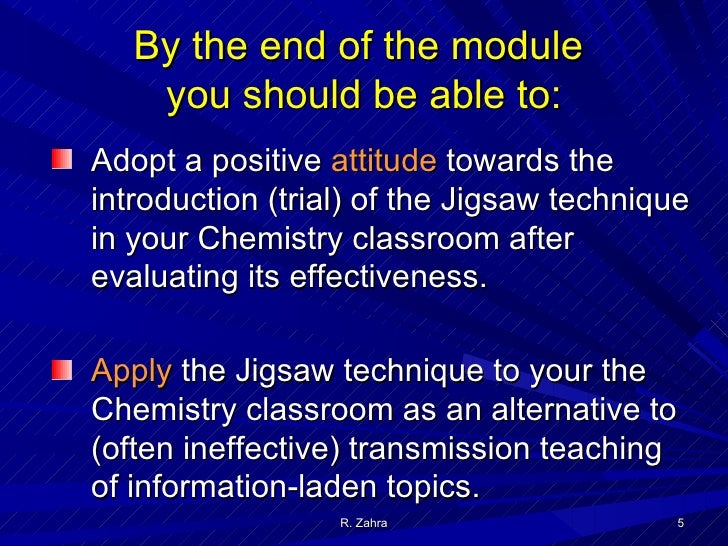 By the end of the module you should be able to:

Adopt a positive attitude towards the introduction (trial) of the Jigsaw technique in your Chemistry classroom after evaluating its effectiveness.

Apply the Jigsaw technique to your the Chemistry classroom as an alternative to (often ineffective) transmission teaching of information-laden topics.

R. Zahra

5